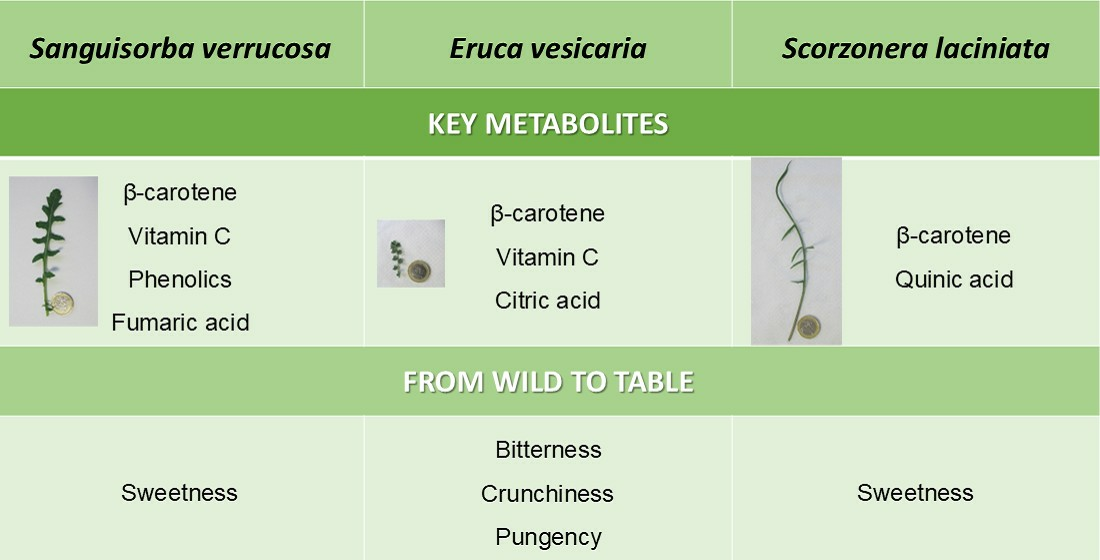 | Sanguisorba verrucosa | Eruca vesicaria | Scorzonera laciniata |
|---|---|---|
| KEY METABOLITES | | |
| β-carotene Vitamin C Phenolics Fumaric acid | β-carotene Vitamin C Citric acid | β-carotene Quinic acid |
| FROM WILD TO TABLE | | |
| Sweetness | Bitterness Crunchiness Pungency | Sweetness |